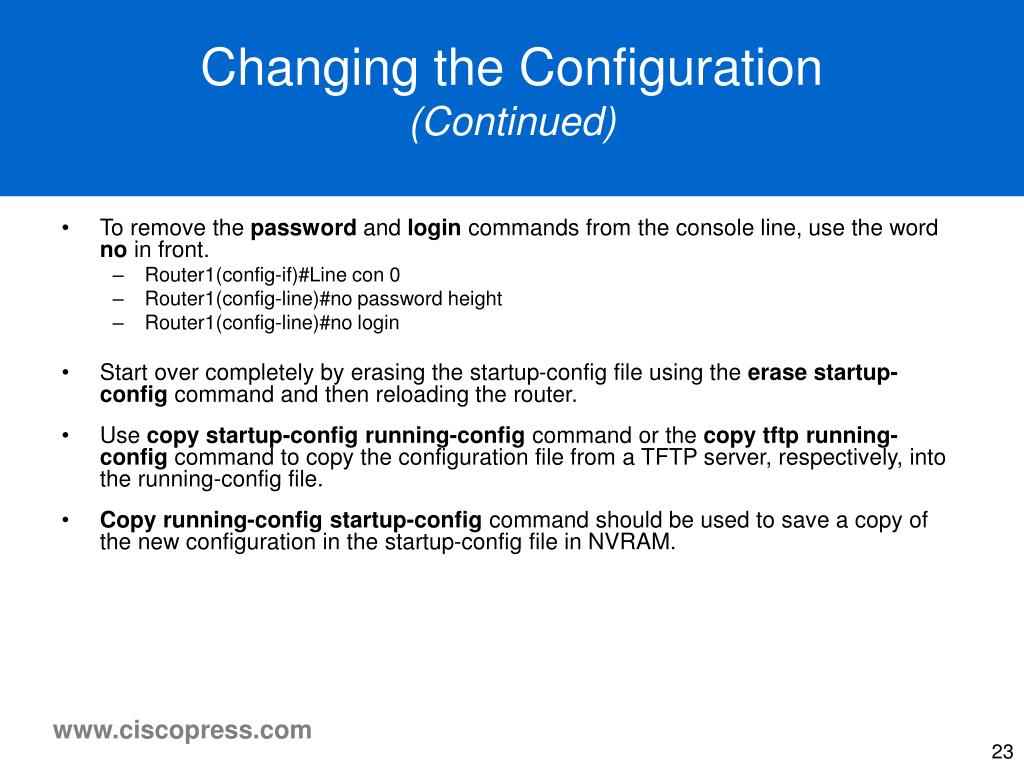 Changing the Configuration
(Continued)

• To remove the password and login commands from the console line, use the word no in front.
– Router1(config-if)#Line con 0
– Router1(config-line)#no password height
– Router1(config-line)#no login

• Start over completely by erasing the startup-config file using the erase startup-config command and then reloading the router.

• Use copy startup-config running-config command or the copy tftp running-config command to copy the configuration file from a TFTP server, respectively, into the running-config file.

• Copy running-config startup-config command should be used to save a copy of the new configuration in the startup-config file in NVRAM.

www.ciscopress.com

23